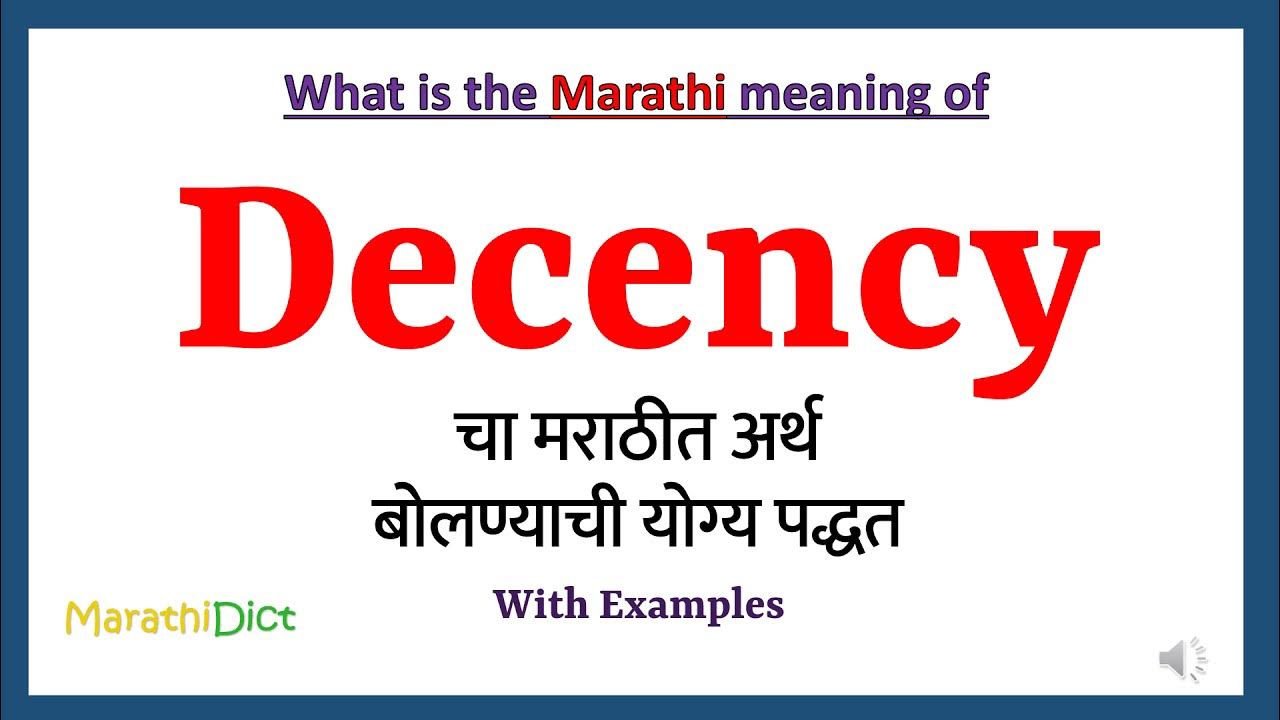 What is the Marathi meaning of

Decency

चा मराठीत अर्थ
बोलण्याची योग्य पद्धत

With Examples

MarathiDict